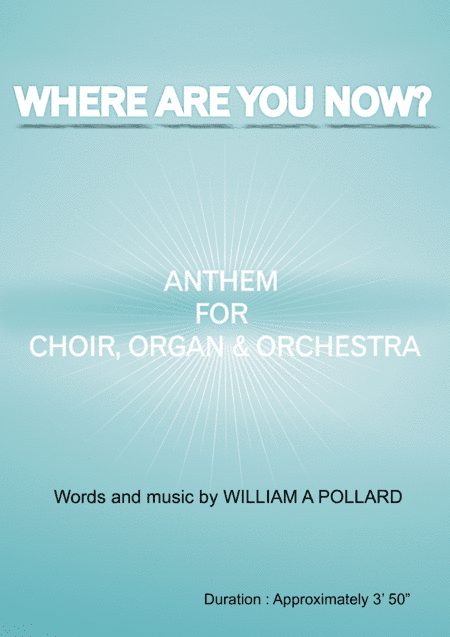 WHERE ARE YOU NOW?

ANTHEM
FOR
CHOIR, ORGAN & ORCHESTRA

Words and music by WILLIAM A POLLARD

Duration : Approximately 3' 50"